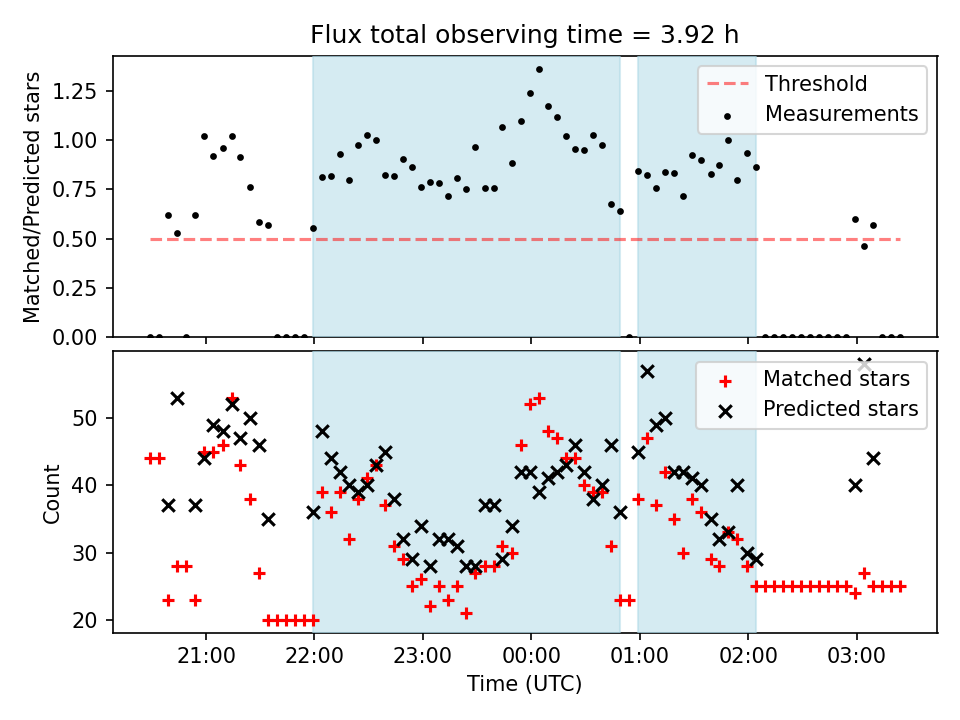 Flux total observing time = 3.92 h

Matched/Predicted stars

1.25
1.00
0.75
0.50
0.25
0.00

Threshold
Measurements

Count

50
40
30
20

Matched stars
Predicted stars

21:00
22:00
23:00
00:00
01:00
02:00
03:00

Time (UTC)